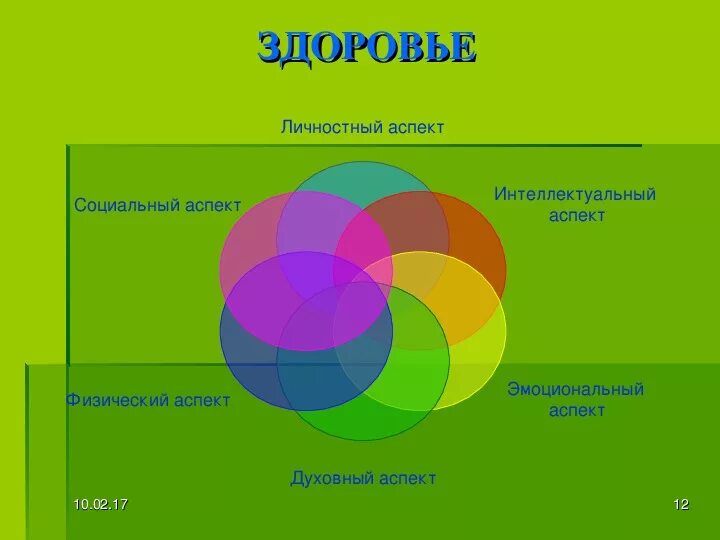 ЗДОРОВЬЕ

Личностный аспект

Социальный аспект

Интеллектуальный аспект

Физический аспект

Эмоциональный аспект

Духовный аспект

10.02.17

12